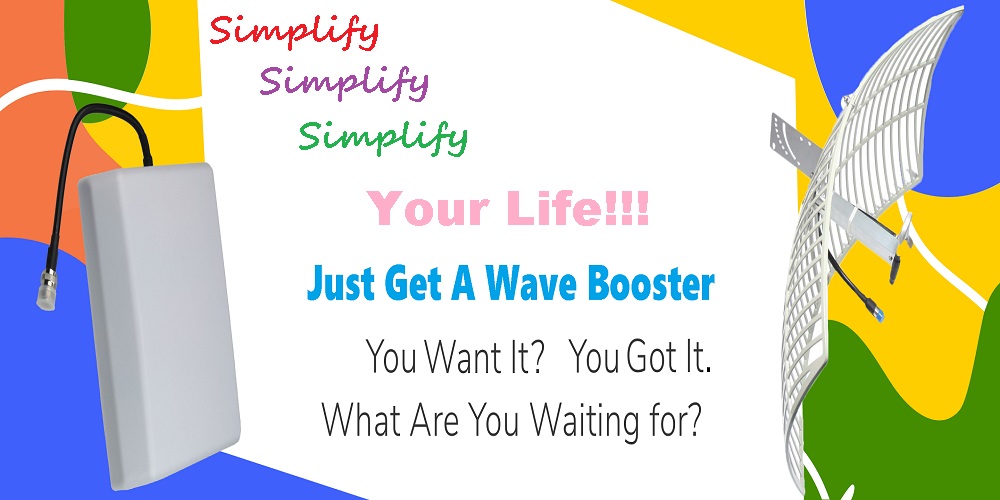 Simplify
Simplify
Simplify

Your Life!!!

Just Get A Wave Booster

You Want It? You Got It.
What Are You Waiting for?